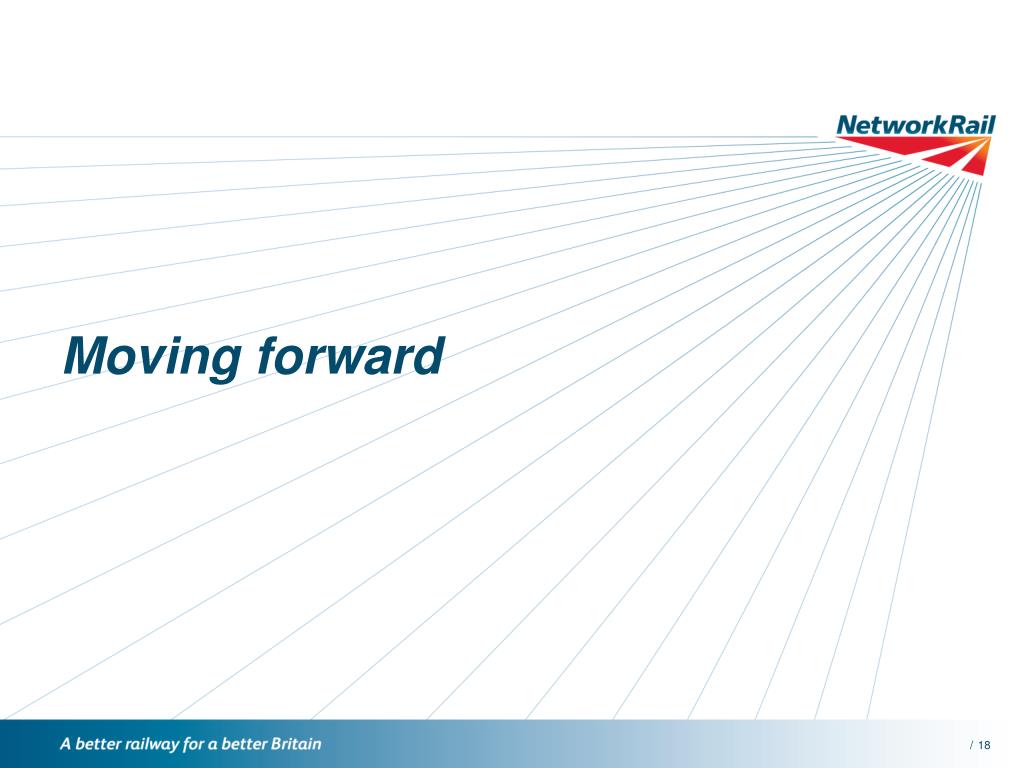 NetworkRail

Moving forward

A better railway for a better Britain

/ 18